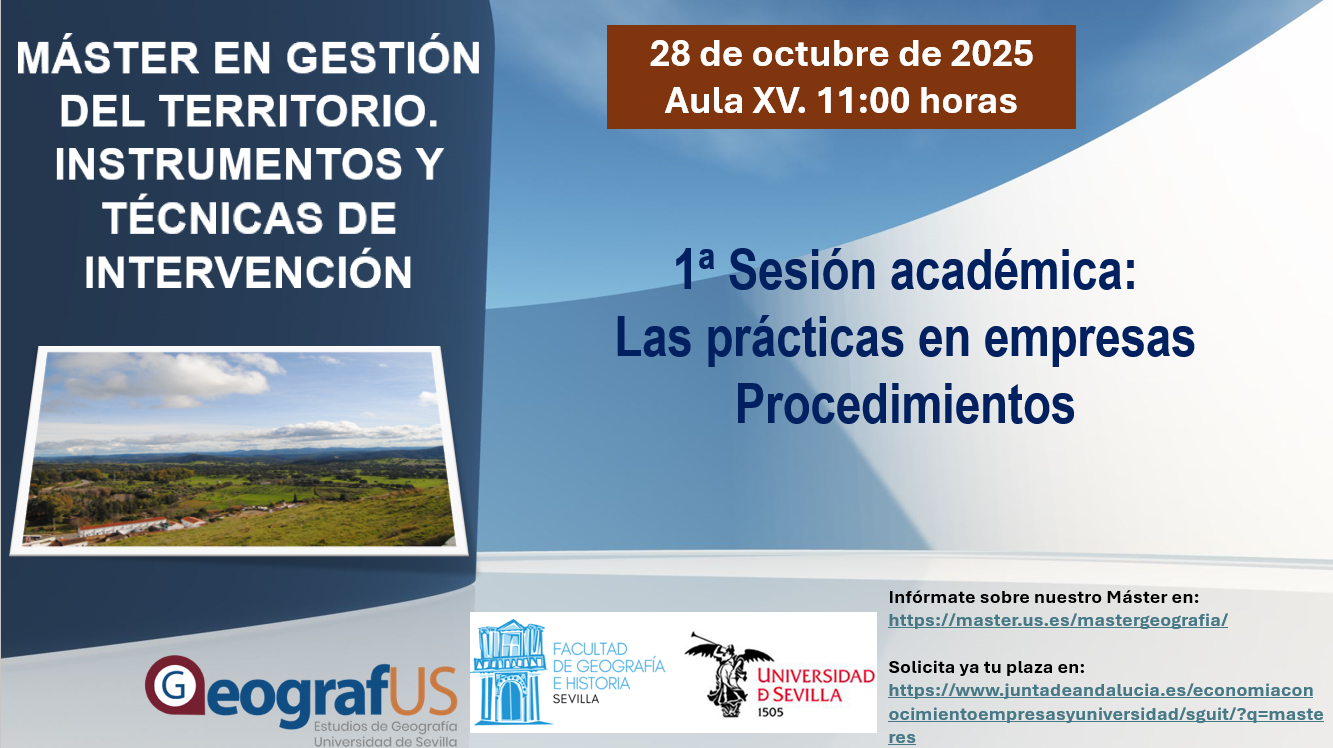 MÁSTER EN GESTIÓN DEL TERRITORIO. INSTRUMENTOS Y TÉCNICAS DE INTERVENCIÓN

28 de octubre de 2025
Aula XV. 11:00 horas

1ª Sesión académica:
Las prácticas en empresas
Procedimientos

GeografUS
Estudios de Geografía
Universidad de Sevilla

FACULTAD DE GEOGRAFÍA E HISTORIA SEVILLA

UNIVERSIDAD D SEVILLA
1505

Infórmate sobre nuestro Máster en:
https://master.us.es/mastergeografia/

Solicita ya tu plaza en:
https://www.juntadeandalucia.es/economiaconocimientoempresasyuniversidad/sguit/?q=masteres